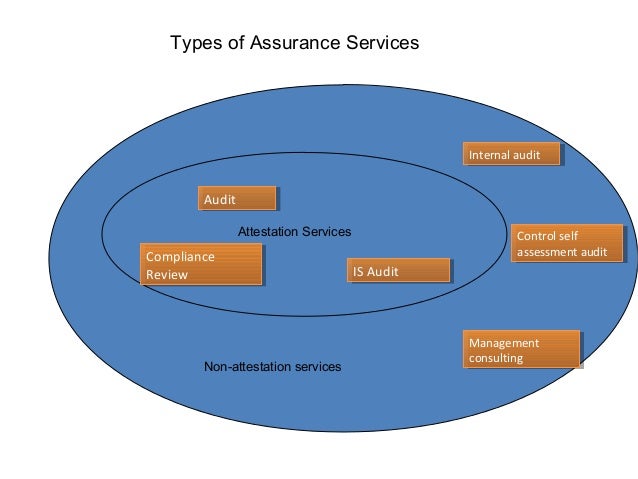 Types of Assurance Services

Internal audit

Audit

Attestation Services

Control self assessment audit

Compliance Review

IS Audit

Management consulting

Non-attestation services